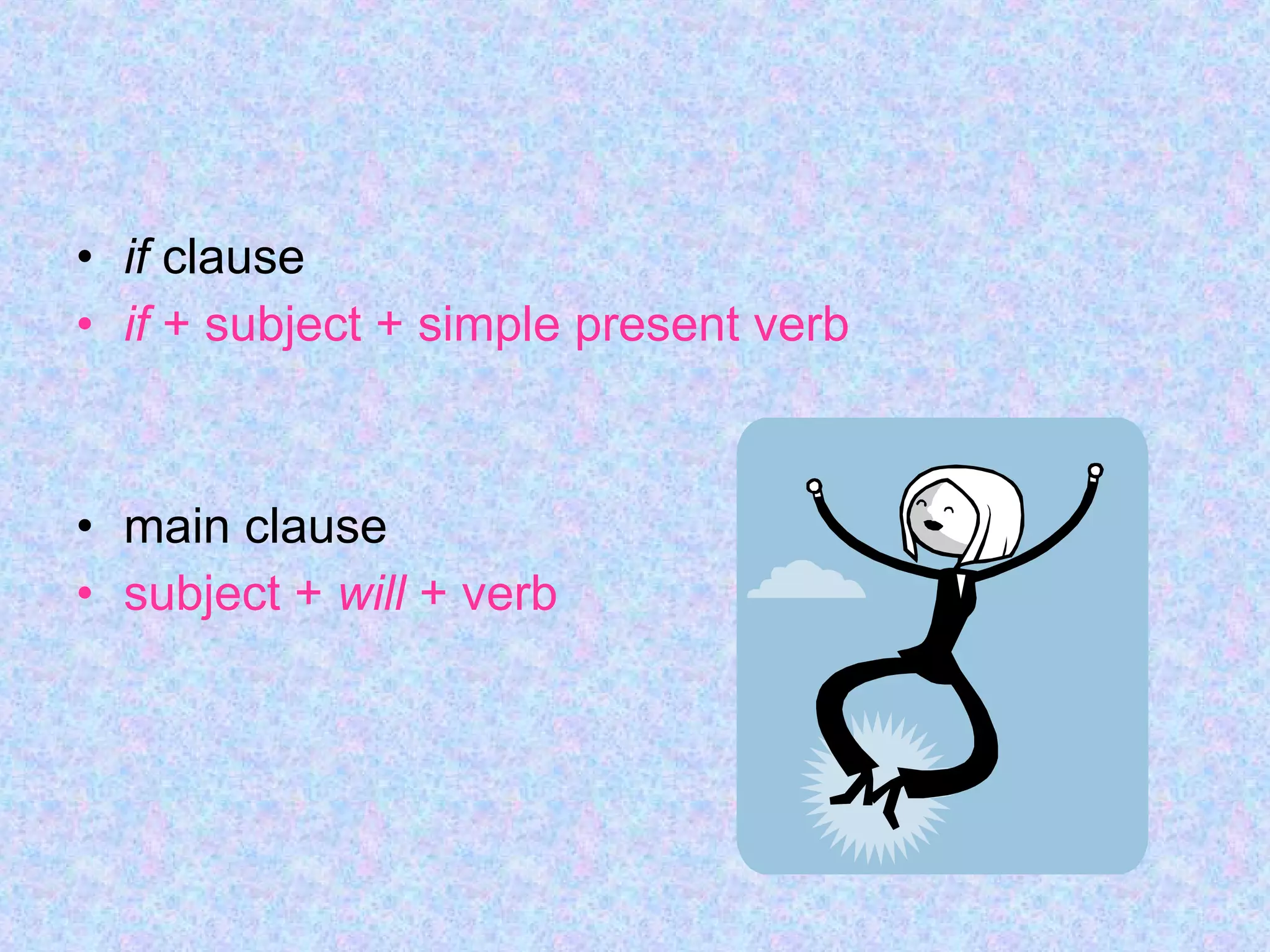 • if clause
• if + subject + simple present verb

• main clause
• subject + will + verb